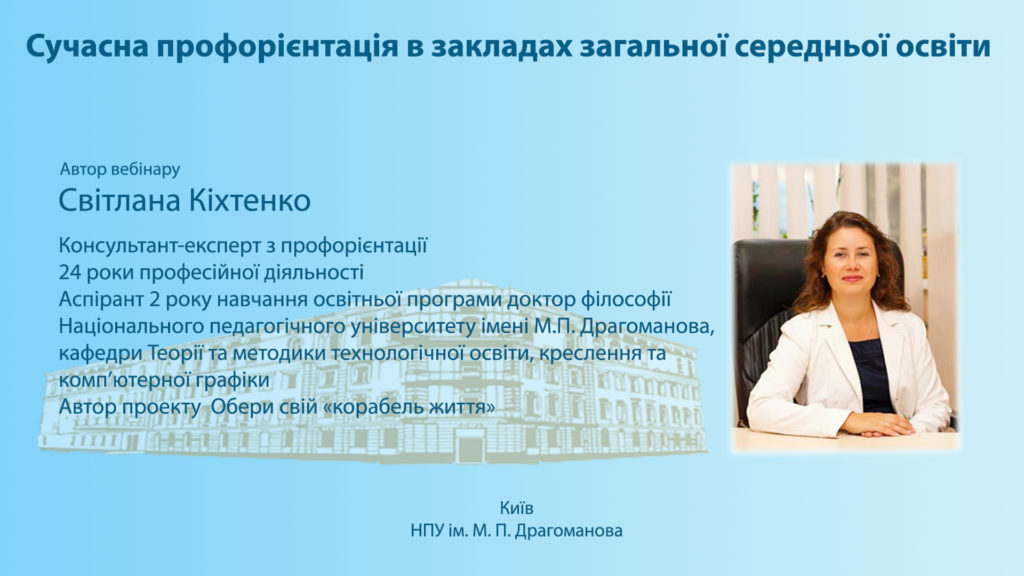 Сучасна профорієнтація в закладах загальної середньої освіти

Автор вебінару
Світлана Кіхтенко

Консультант-експерт з профорієнтації
24 роки професійної діяльності
Аспірант 2 року навчання освітньої програми доктор філософії Національного педагогічного університету імені М.П. Драгоманова, кафедри Теорії та методики технологічної освіти, креслення та комп'ютерної графіки
Автор проекту Обери свій «корабель життя»

Київ
НПУ ім. М. П. Драгоманова